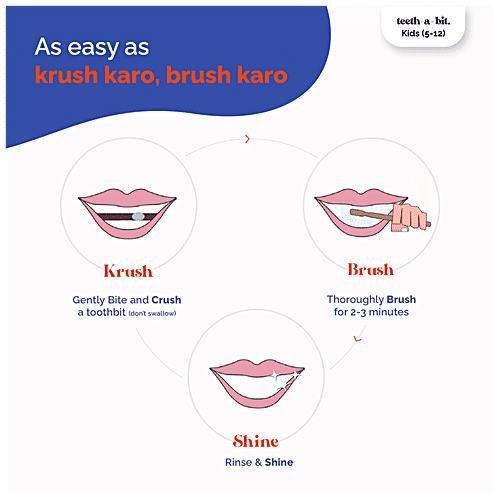 As easy as
krush karo, brush karo

teeth-a-bit.
Kids (5-12)

Krush

Gently Bite and Crush a toothbit (don't swallow)

Brush

Thoroughly Brush for 2-3 minutes

Shine

Rinse & Shine